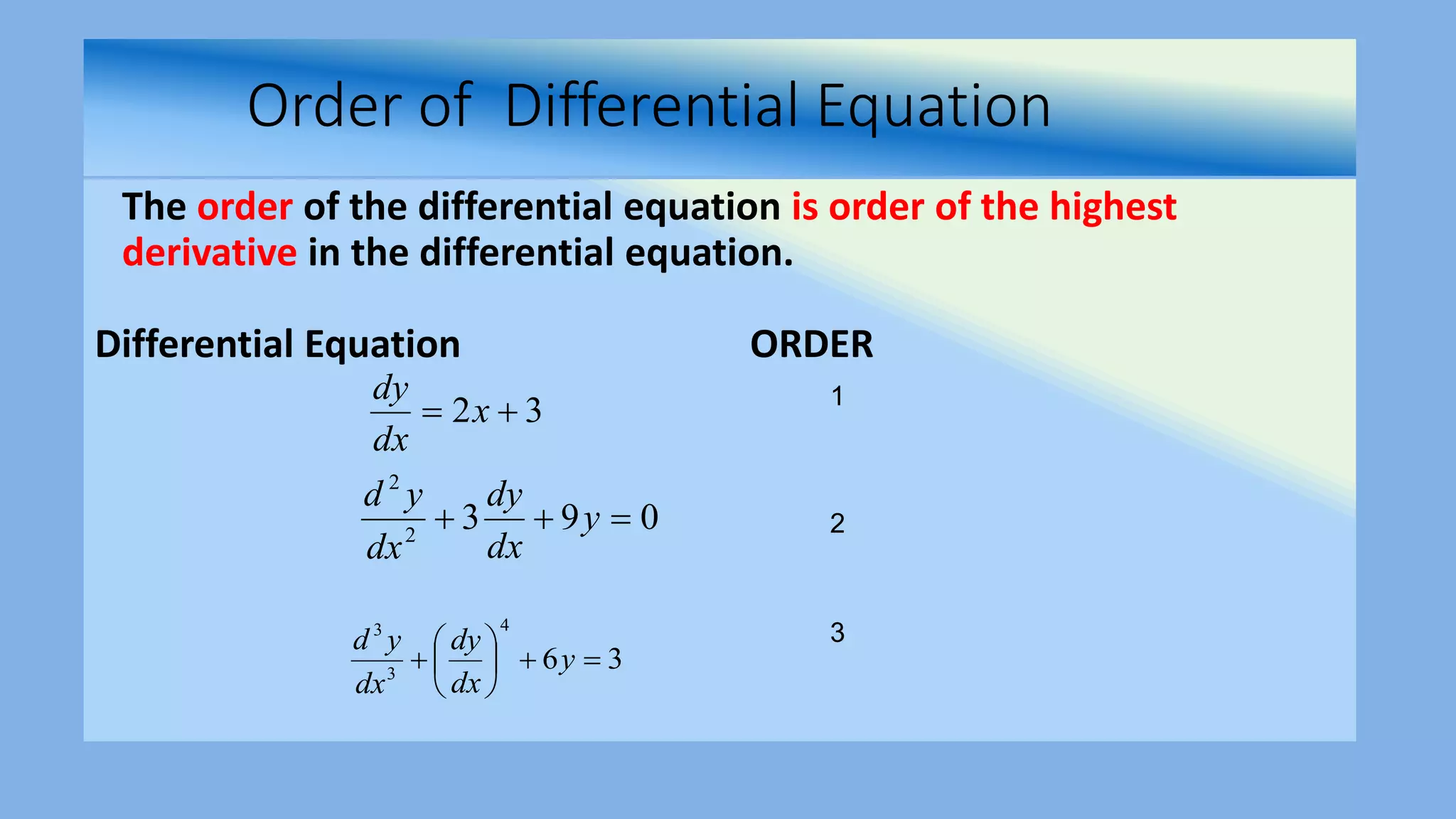 Order of Differential Equation

The order of the differential equation is order of the highest derivative in the differential equation.

| Differential Equation | ORDER |
|---|---|
| $\frac{dy}{dx} = 2x + 3$ | 1 |
| $\frac{d^2y}{dx^2} + 3\frac{dy}{dx} + 9y = 0$ | 2 |
| $\frac{d^3y}{dx^3} + \left(\frac{dy}{dx}\right)^4 + 6y = 3$ | 3 |